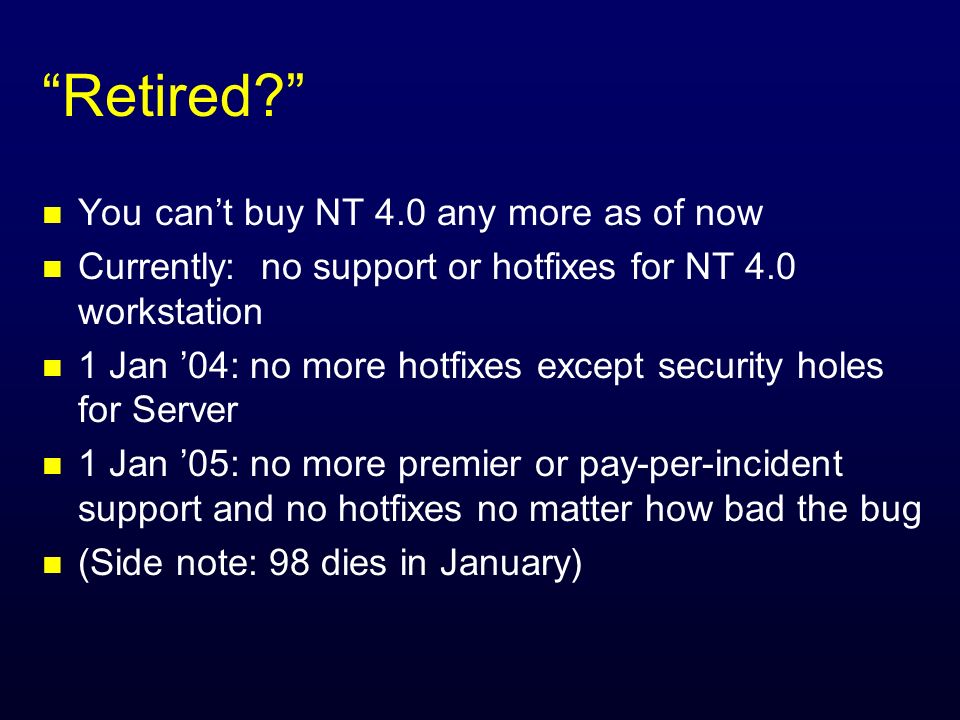 “Retired?”

- You can’t buy NT 4.0 any more as of now
- Currently: no support or hotfixes for NT 4.0 workstation
- 1 Jan ’04: no more hotfixes except security holes for Server
- 1 Jan ’05: no more premier or pay-per-incident support and no hotfixes no matter how bad the bug
- (Side note: 98 dies in January)